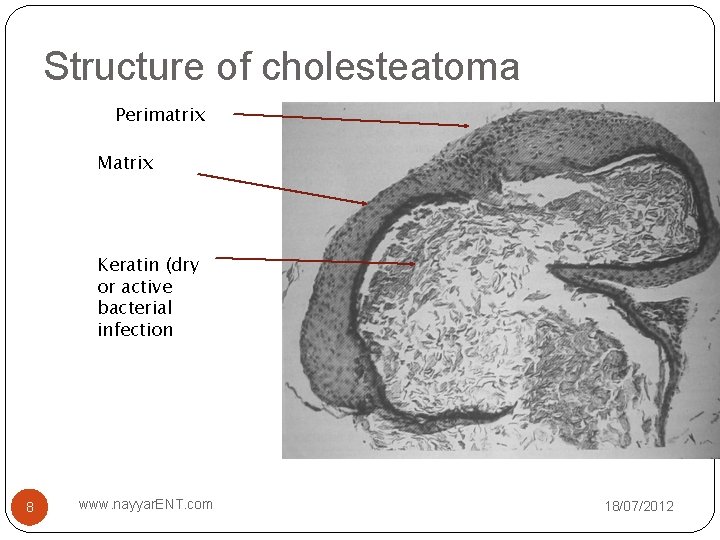 Structure of cholesteatoma

Perimatrix

Matrix

Keratin (dry or active bacterial infection

8

www.nayyarENT.com

18/07/2012